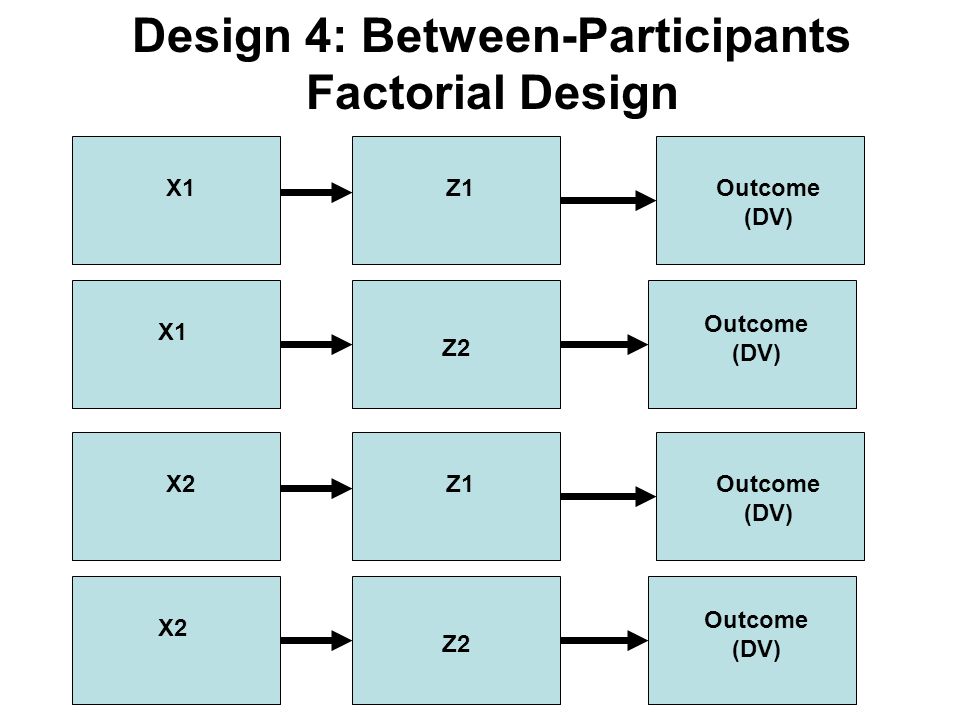 Design 4: Between-Participants Factorial Design

X1

Z1

Outcome (DV)

X1

Z2

Outcome (DV)

X2

Z1

Outcome (DV)

X2

Z2

Outcome (DV)